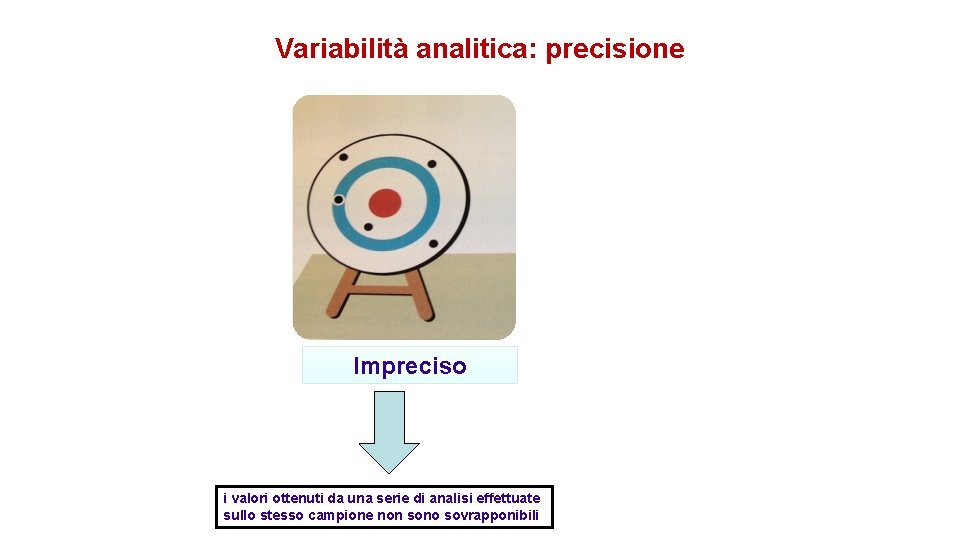 Variabilità analitica: precisione

Impreciso

i valori ottenuti da una serie di analisi effettuate sullo stesso campione non sono sovrapponibili